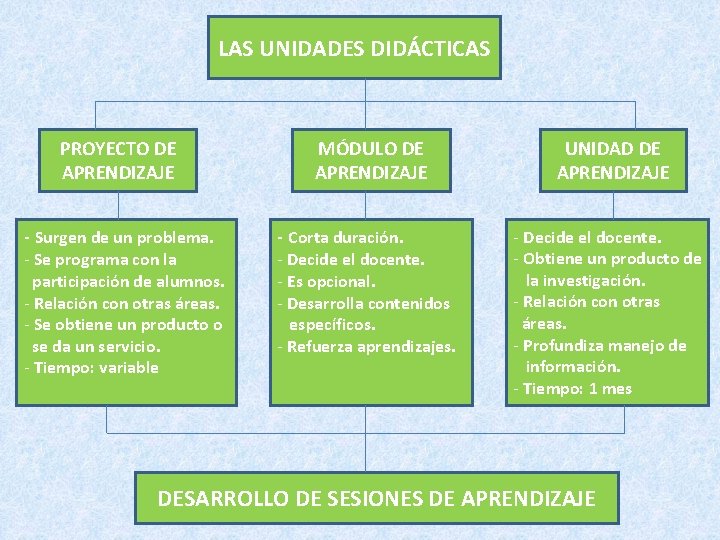 LAS UNIDADES DIDÁCTICAS

PROYECTO DE APRENDIZAJE

- Surgen de un problema.
- Se programa con la participación de alumnos.
- Relación con otras áreas.
- Se obtiene un producto o se da un servicio.
- Tiempo: variable

MÓDULO DE APRENDIZAJE

- Corta duración.
- Decide el docente.
- Es opcional.
- Desarrolla contenidos específicos.
- Refuerza aprendizajes.

UNIDAD DE APRENDIZAJE

- Decide el docente.
- Obtiene un producto de la investigación.
- Relación con otras áreas.
- Profundiza manejo de información.
- Tiempo: 1 mes

DESARROLLO DE SESIONES DE APRENDIZAJE